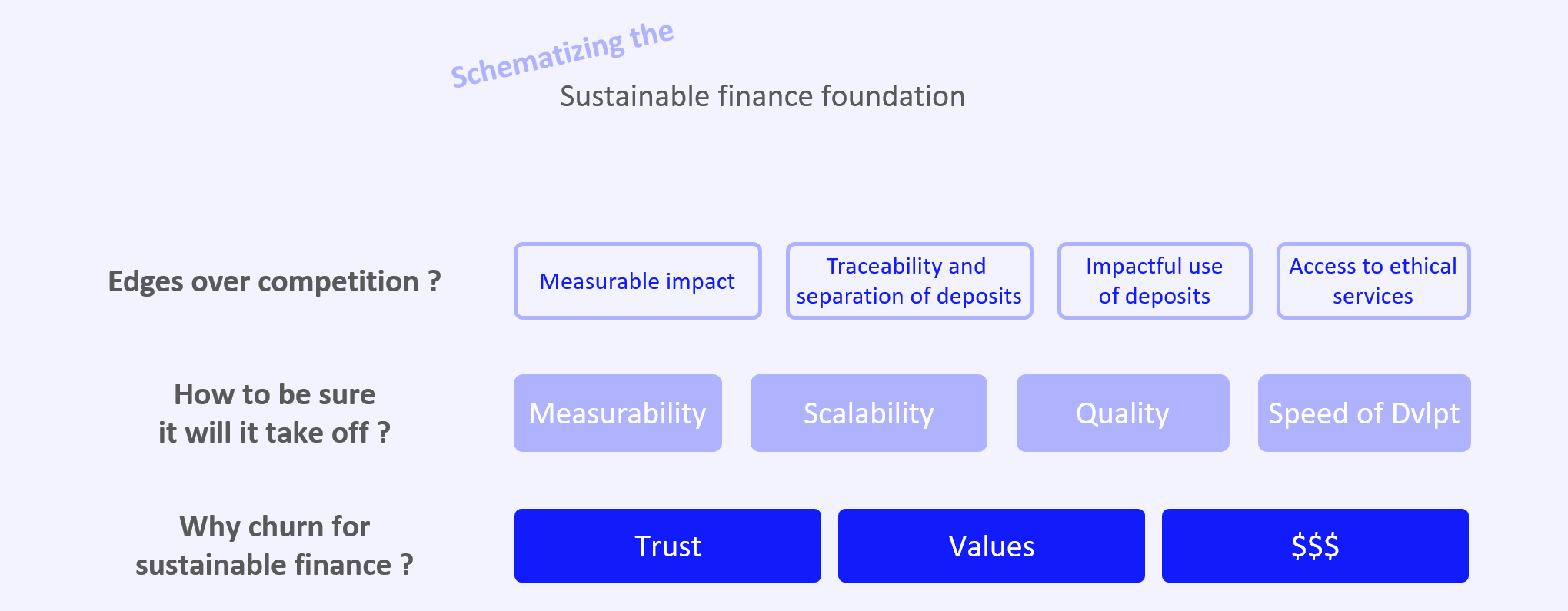 Schematizing the

Sustainable finance foundation

Edges over competition ?

Measurable impact

Traceability and separation of deposits

Impactful use of deposits

Access to ethical services

How to be sure it will it take off ?

Measurability

Scalability

Quality

Speed of Dvlpt

Why churn for sustainable finance ?

Trust

Values

\$\$\$